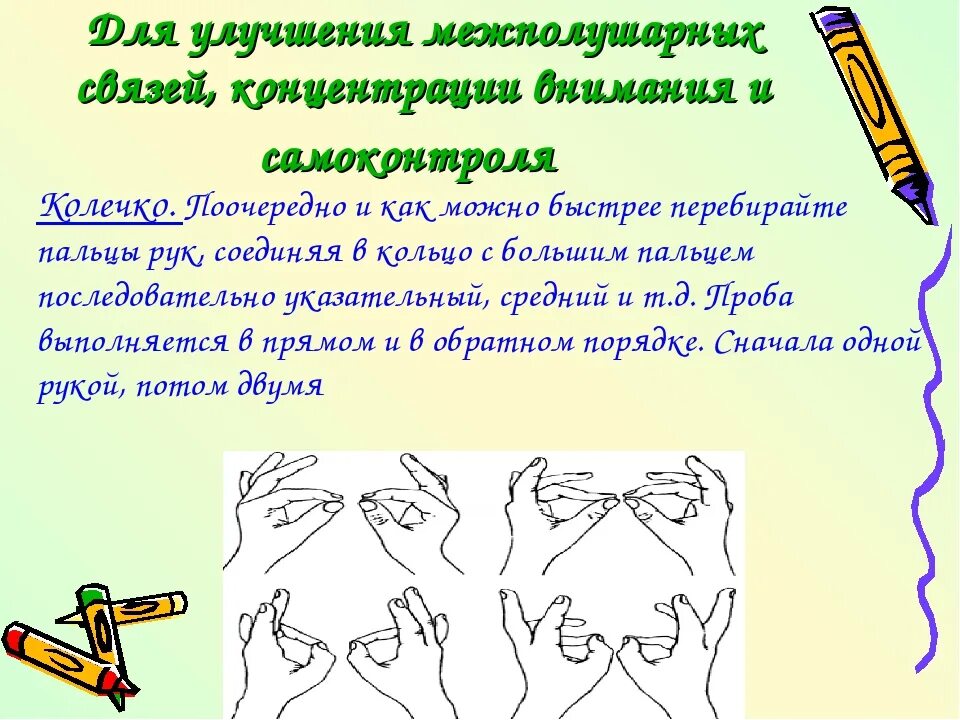 Для улучшения межполушарных связей, концентрации внимания и самоконтроля

Колечко. Поочередно и как можно быстрее перебирайте пальцы рук, соединяя в кольцо с большим пальцем последовательно указательный, средний и т.д. Проба выполняется в прямом и в обратном порядке. Сначала одной рукой, потом двумя